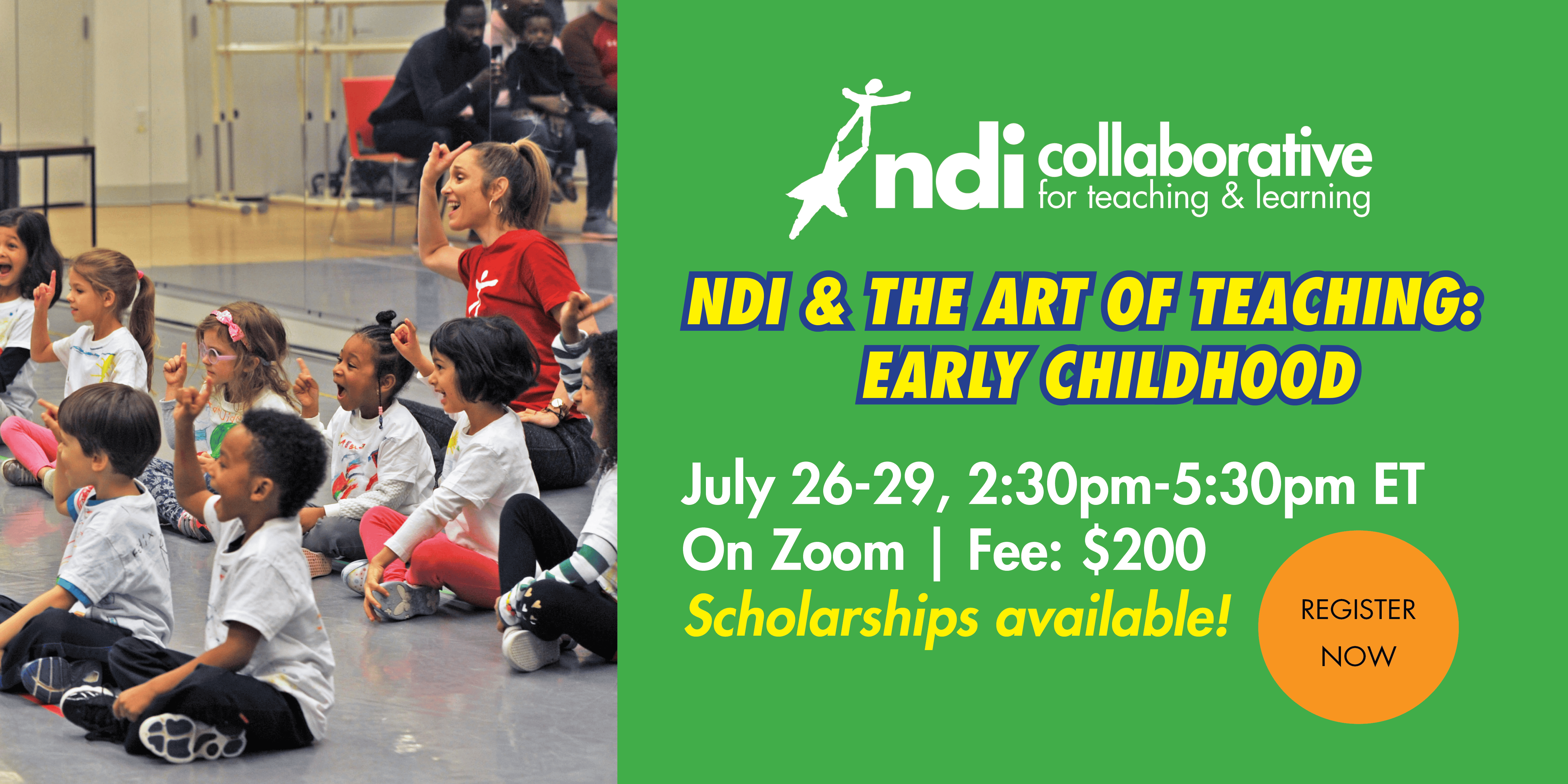 ndi collaborative
for teaching & learning

NDI & THE ART OF TEACHING: EARLY CHILDHOOD

July 26-29, 2:30pm-5:30pm ET
On Zoom | Fee: $200
Scholarships available!

REGISTER NOW